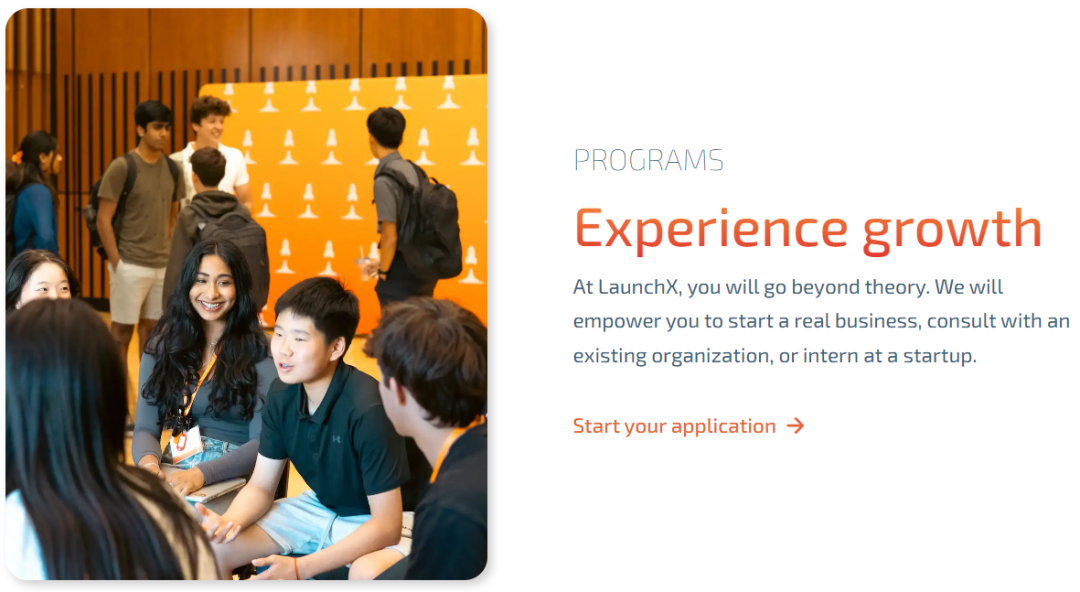 PROGRAMS

Experience growth

At LaunchX, you will go beyond theory. We will empower you to start a real business, consult with an existing organization, or intern at a startup.

Start your application →